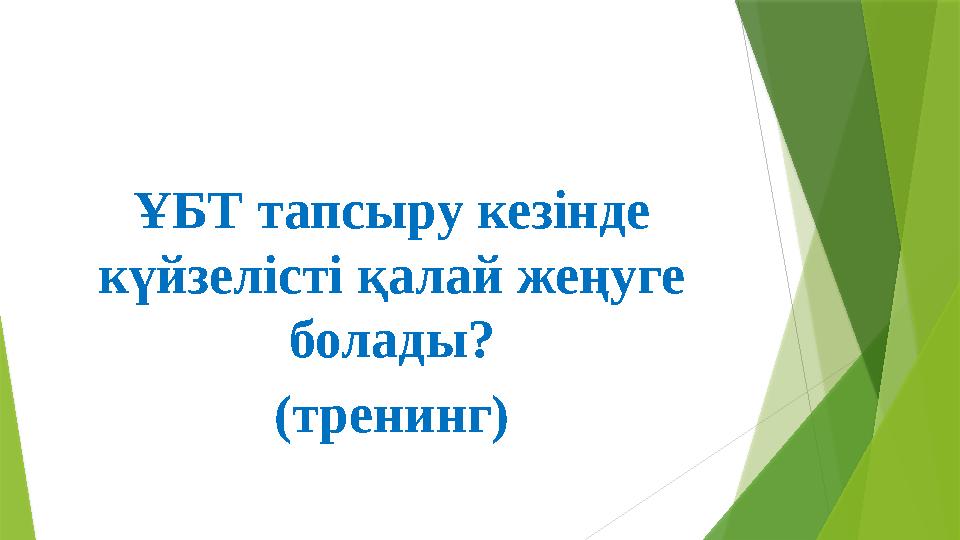 ҰБТ тапсыру кезінде күйзелісті қалай жеңуге болады?

(тренинг)